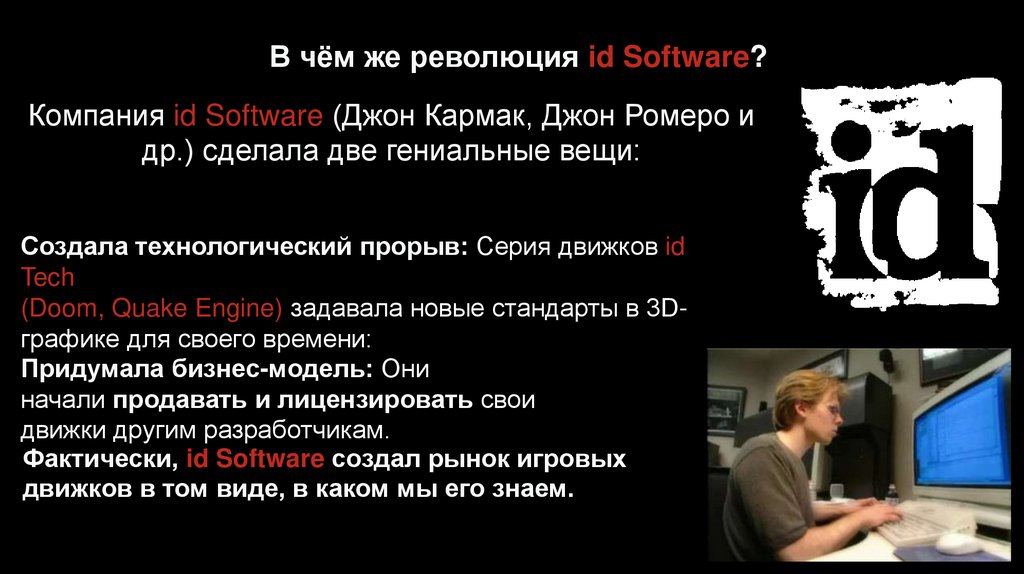 В чём же революция id Software?

Компания id Software (Джон Кармак, Джон Ромеро и др.) сделала две гениальные вещи:

id

Создала технологический прорыв: Серия движков id Tech
(Doom, Quake Engine) задавала новые стандарты в 3D-графике для своего времени:
Придумала бизнес-модель: Они начали продавать и лицензировать свои движки другим разработчикам.
Фактически, id Software создал рынок игровых движков в том виде, в каком мы его знаем.